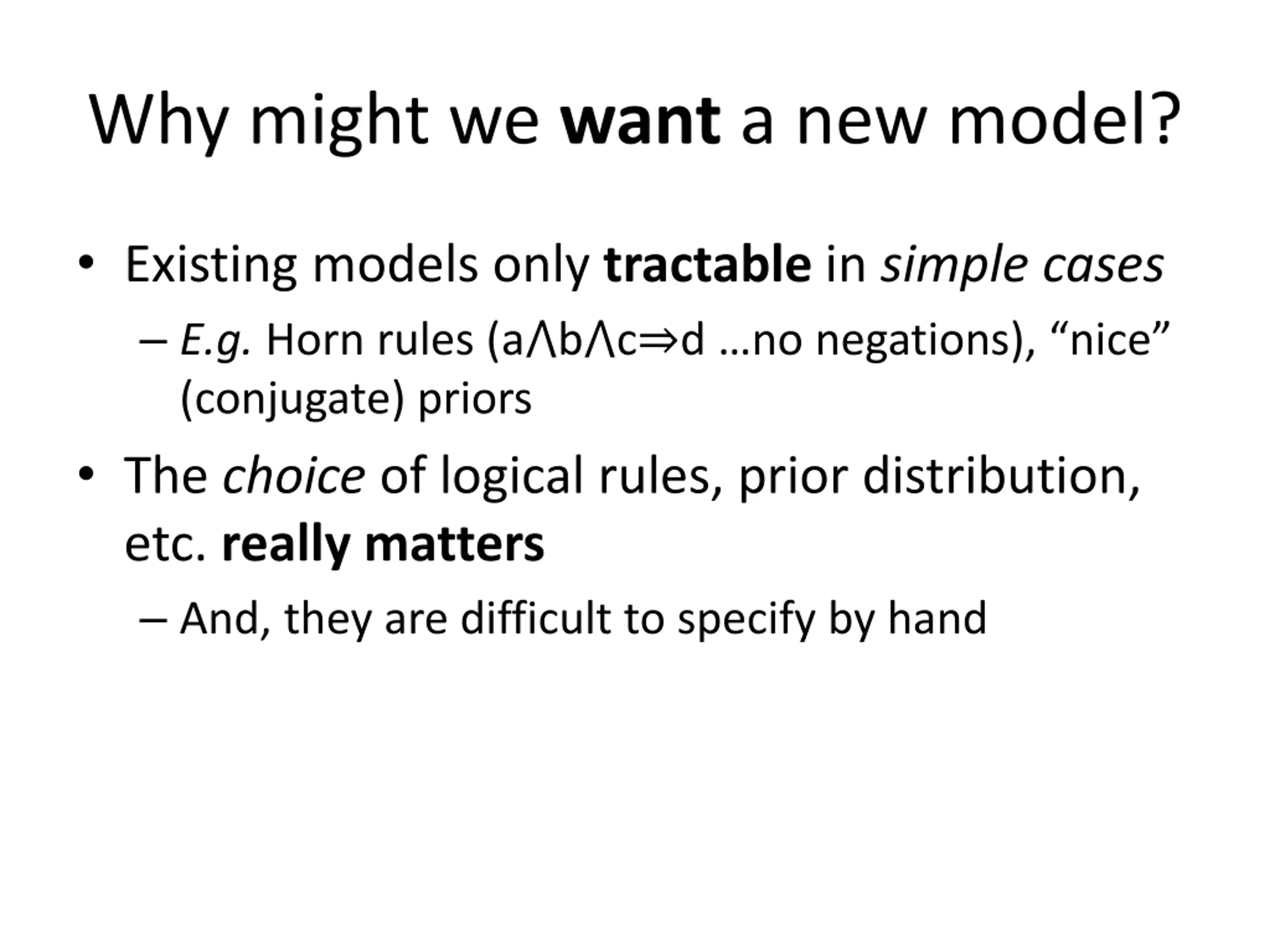 Why might we want a new model?

• Existing models only tractable in simple cases

– E.g. Horn rules ($a \wedge b \wedge c \Rightarrow d$ …no negations), “nice” (conjugate) priors

• The choice of logical rules, prior distribution, etc. really matters

– And, they are difficult to specify by hand